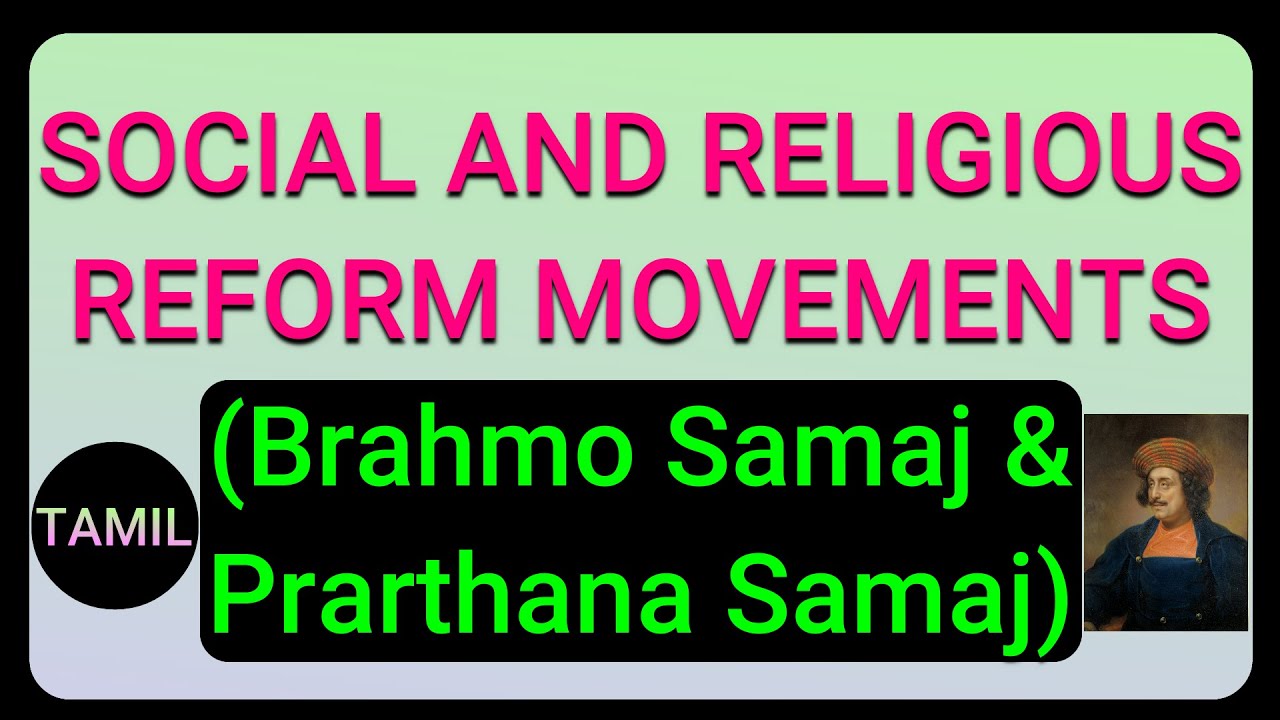 SOCIAL AND RELIGIOUS REFORM MOVEMENTS

TAMIL

(Brahmo Samaj & Prarthana Samaj)